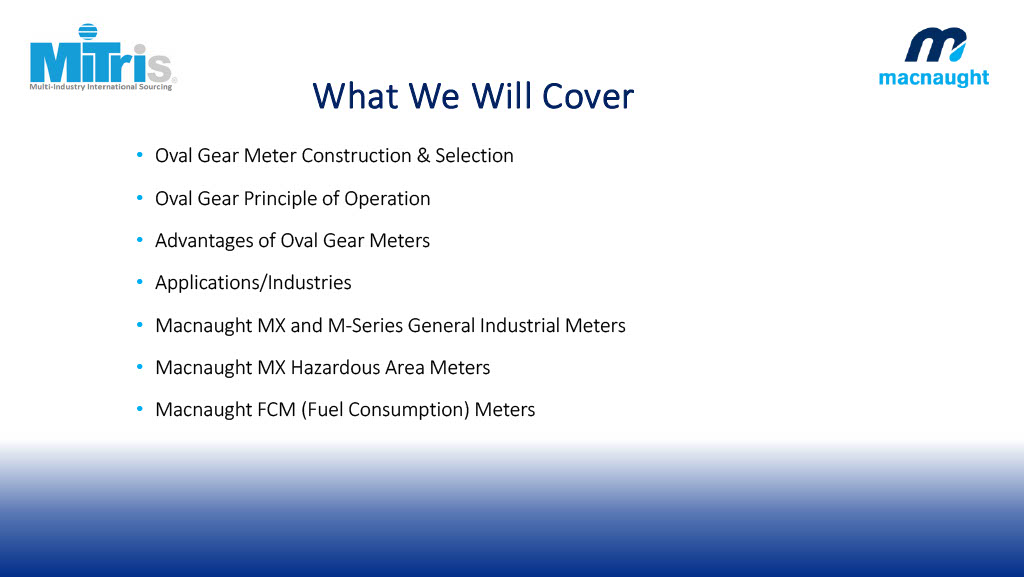 MiTris®
Multi-Industry International Sourcing

macnaught

What We Will Cover

• Oval Gear Meter Construction & Selection
• Oval Gear Principle of Operation
• Advantages of Oval Gear Meters
• Applications/Industries
• Macnaught MX and M-Series General Industrial Meters
• Macnaught MX Hazardous Area Meters
• Macnaught FCM (Fuel Consumption) Meters